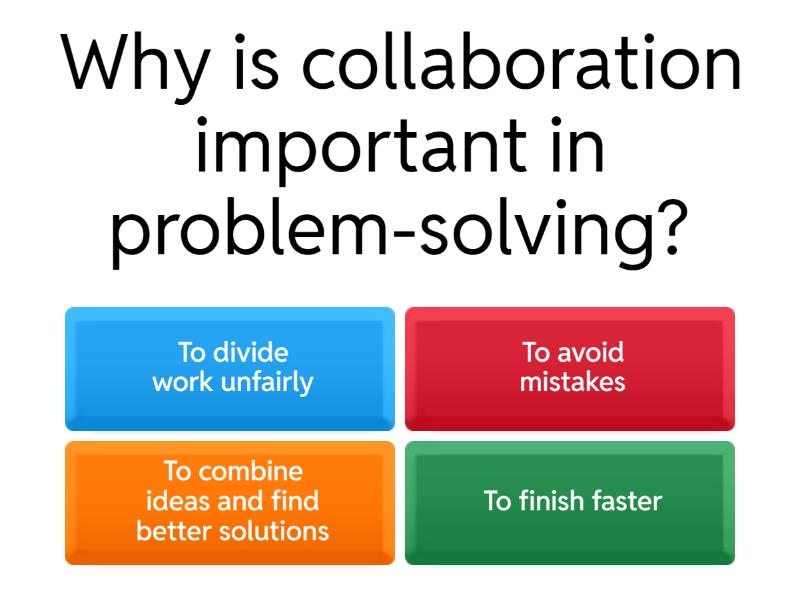 Why is collaboration important in problem-solving?

To divide work unfairly

To avoid mistakes

To combine ideas and find better solutions

To finish faster